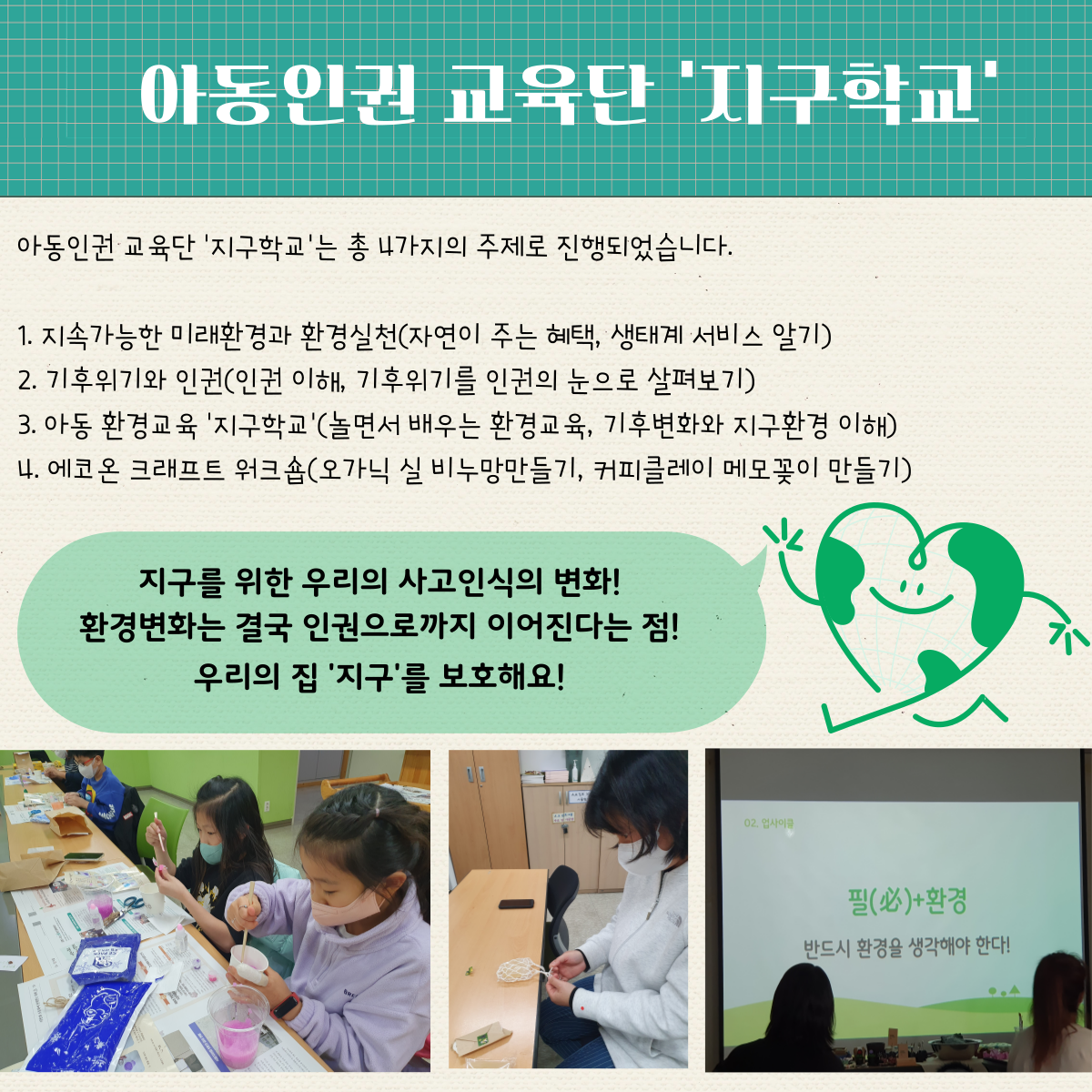 아동인권 교육단 '지구학교'

아동인권 교육단 '지구학교'는 총 4가지의 주제로 진행되었습니다.

1. 지속가능한 미래환경과 환경실천(자연이 주는 혜택, 생태계 서비스 알기)
2. 기후위기와 인권(인권 이해, 기후위기를 인권의 눈으로 살펴보기)
3. 아동 환경교육 '지구학교'(놀면서 배우는 환경교육, 기후변화와 지구환경 이해)
4. 에코온 크래프트 워크숍(오가닉 실 비누망만들기, 커피클레이 메모꽂이 만들기)

지구를 위한 우리의 사고인식의 변화!
환경변화는 결국 인권으로까지 이어진다는 점!
우리의 집 '지구'를 보호해요!

02. 업사이클

필(必)+환경

반드시 환경을 생각해야 한다!